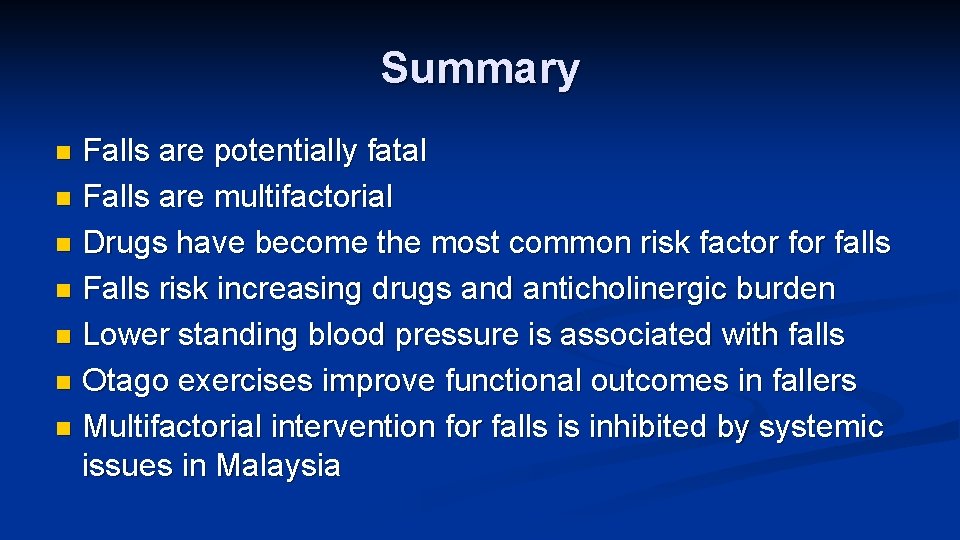 Summary

Falls are potentially fatal
Falls are multifactorial
Drugs have become the most common risk factor for falls
Falls risk increasing drugs and anticholinergic burden
Lower standing blood pressure is associated with falls
Otago exercises improve functional outcomes in fallers
Multifactorial intervention for falls is inhibited by systemic issues in Malaysia